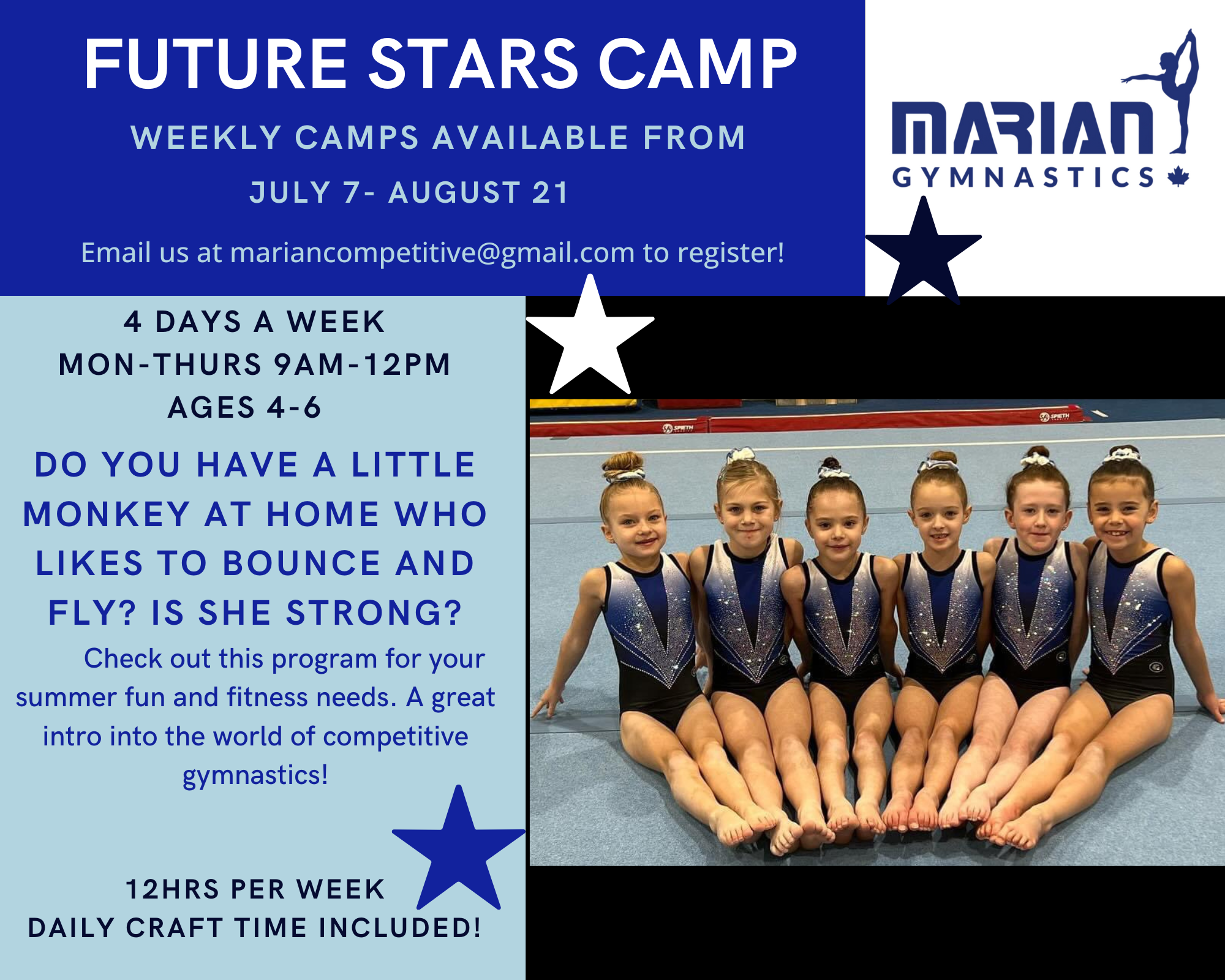 FUTURE STARS CAMP

WEEKLY CAMPS AVAILABLE FROM

JULY 7- AUGUST 21

Email us at mariancompetitive@gmail.com to register!

MARIAN
GYMNASTICS

4 DAYS A WEEK
MON-THURS 9AM-12PM
AGES 4-6

DO YOU HAVE A LITTLE MONKEY AT HOME WHO LIKES TO BOUNCE AND FLY? IS SHE STRONG?

Check out this program for your summer fun and fitness needs. A great intro into the world of competitive gymnastics!

12HRS PER WEEK
DAILY CRAFT TIME INCLUDED!

SPIETH

SPIETH